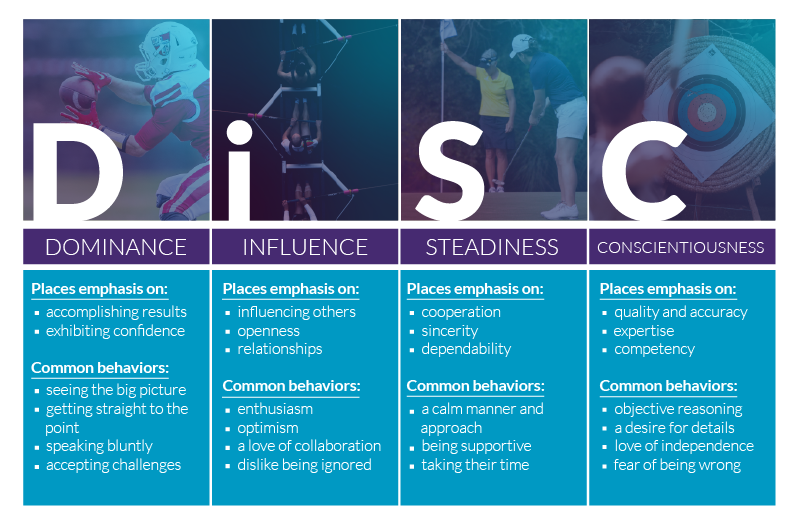 D

DOMINANCE

Places emphasis on:
- accomplishing results
- exhibiting confidence

Common behaviors:
- seeing the big picture
- getting straight to the point
- speaking bluntly
- accepting challenges

i

INFLUENCE

Places emphasis on:
- influencing others
- openness
- relationships

Common behaviors:
- enthusiasm
- optimism
- a love of collaboration
- dislike being ignored

S

STEADINESS

Places emphasis on:
- cooperation
- sincerity
- dependability

Common behaviors:
- a calm manner and approach
- being supportive
- taking their time

C

CONSCIENTIOUSNESS

Places emphasis on:
- quality and accuracy
- expertise
- competency

Common behaviors:
- objective reasoning
- a desire for details
- love of independence
- fear of being wrong